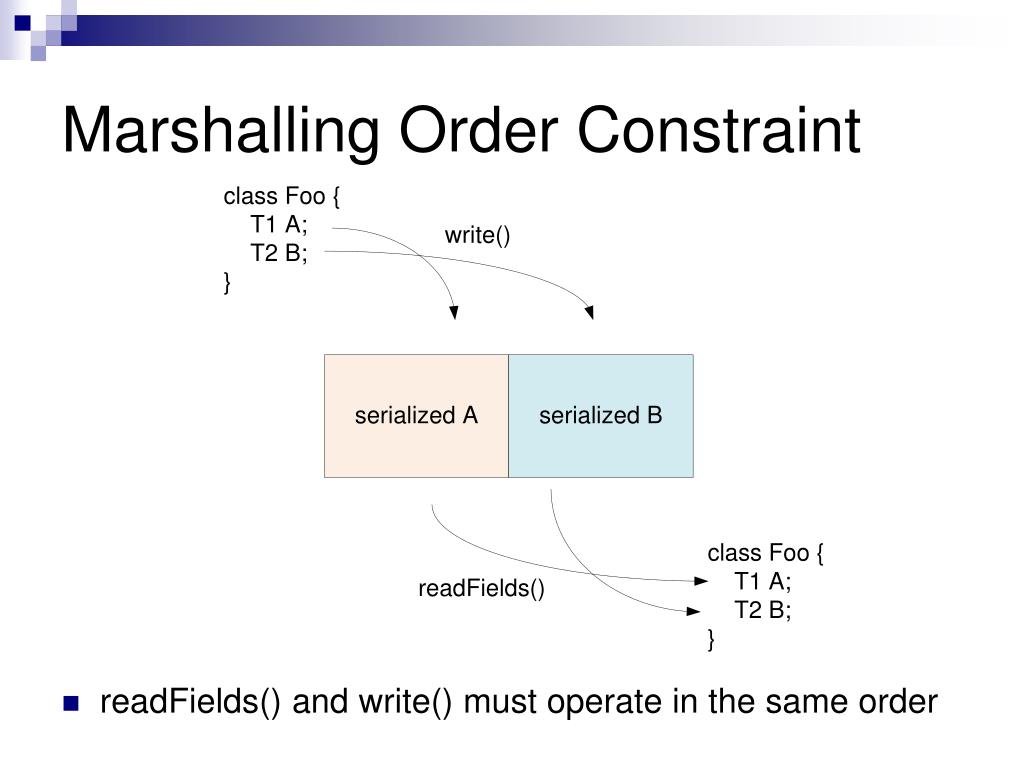 Marshalling Order Constraint

class Foo {
T1 A;
T2 B;
}

write()

serialized A

serialized B

readFields()

class Foo {
T1 A;
T2 B;
}

readFields() and write() must operate in the same order